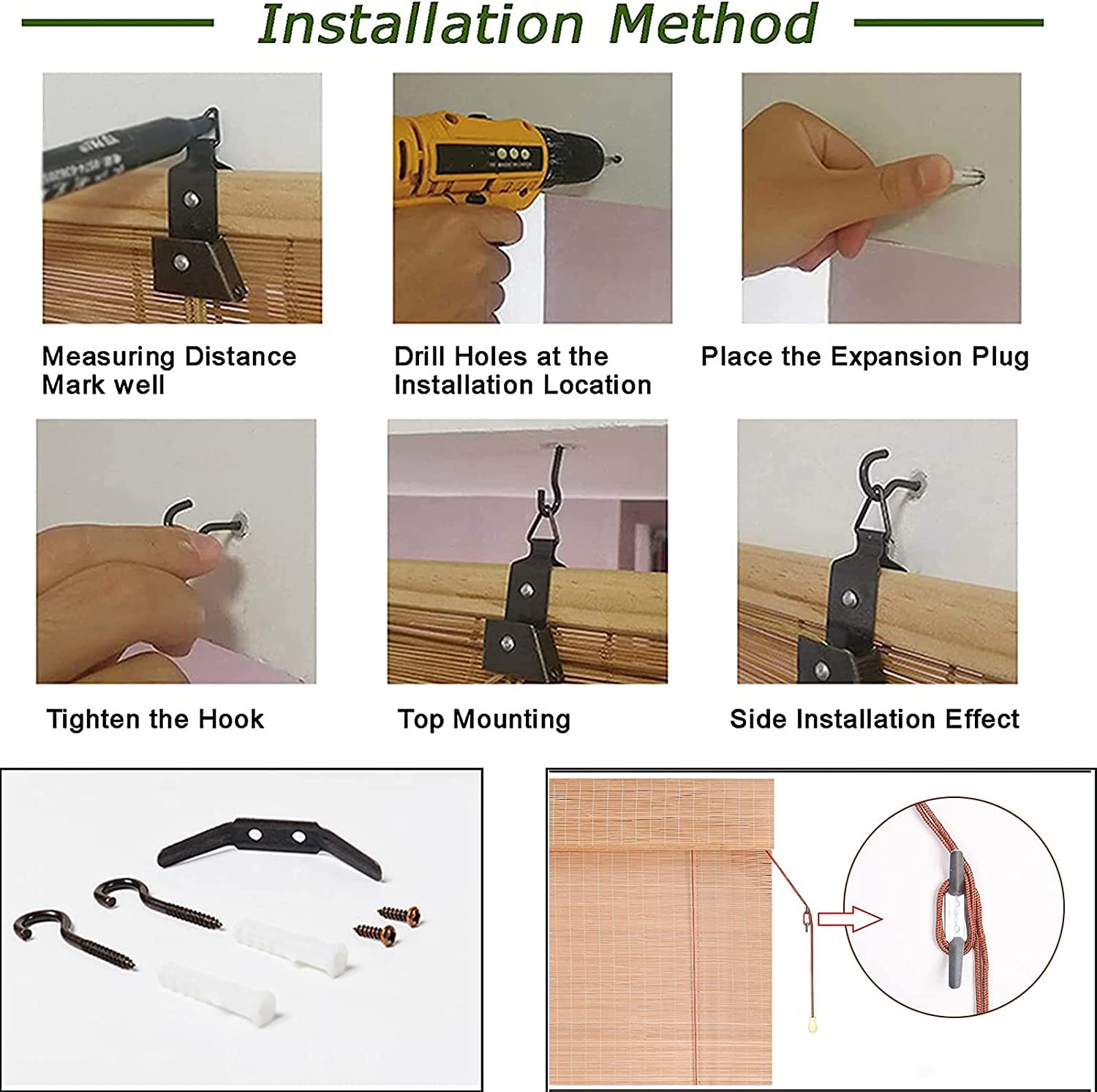 Installation Method

Measuring Distance Mark well

Drill Holes at the Installation Location

Place the Expansion Plug

Tighten the Hook

Top Mounting

Side Installation Effect